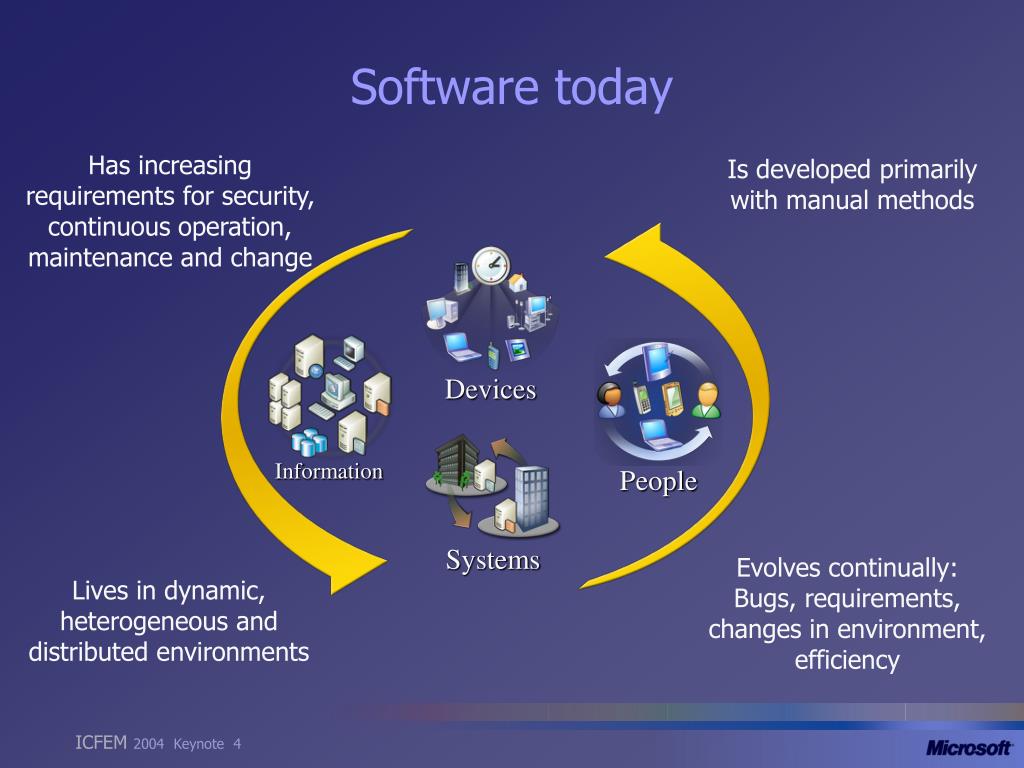 Software today

Has increasing requirements for security, continuous operation, maintenance and change

Is developed primarily with manual methods

Devices

Information

People

Systems

Lives in dynamic, heterogeneous and distributed environments

Evolves continually: Bugs, requirements, changes in environment, efficiency

ICFEM 2004 Keynote 4

Microsoft